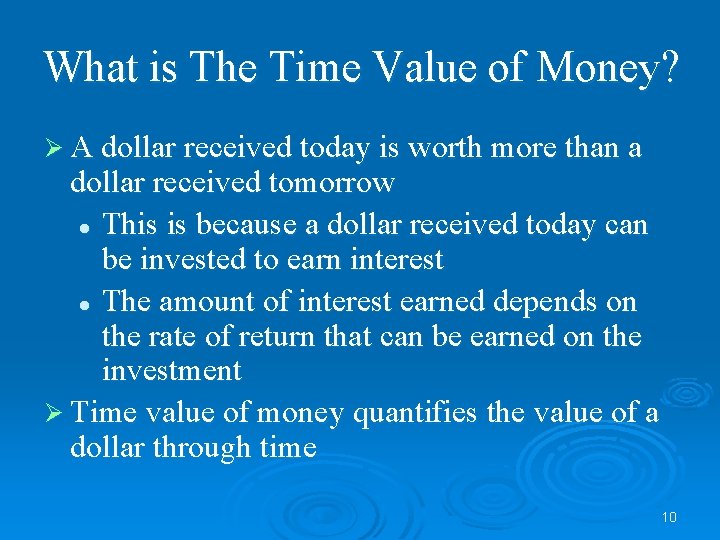 What is The Time Value of Money?

➢ A dollar received today is worth more than a dollar received tomorrow

• This is because a dollar received today can be invested to earn interest

• The amount of interest earned depends on the rate of return that can be earned on the investment

➢ Time value of money quantifies the value of a dollar through time

10